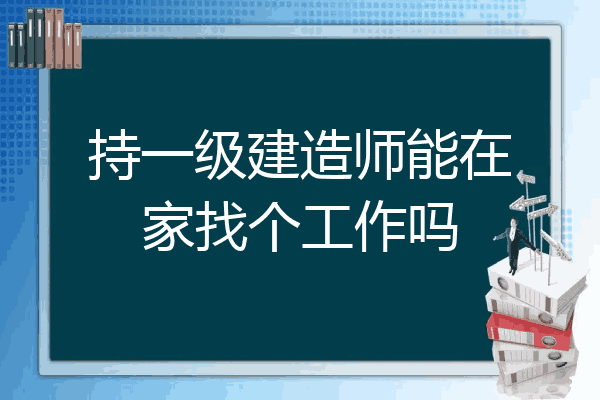 持一级建造师能在家找个工作吗